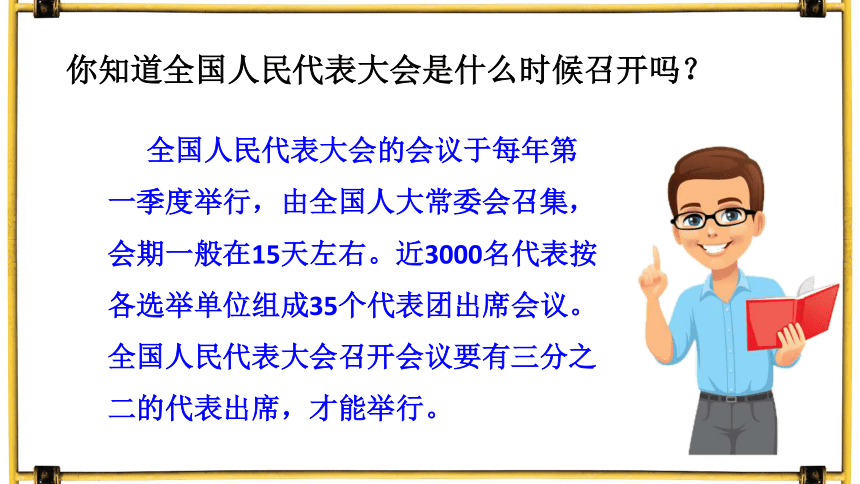 你知道全国人民代表大会是什么时候召开吗？

全国人民代表大会的会议于每年第一季度举行，由全国人大常委会召集，会期一般在15天左右。近3000名代表按各选举单位组成35个代表团出席会议。全国人民代表大会召开会议要有三分之二的代表出席，才能举行。